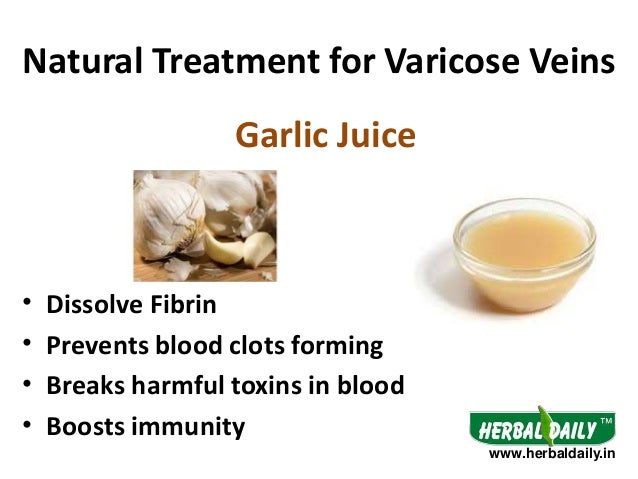 Natural Treatment for Varicose Veins

Garlic Juice

• Dissolve Fibrin
• Prevents blood clots forming
• Breaks harmful toxins in blood
• Boosts immunity

HERBAL DAILY™
www.herbaldaily.in